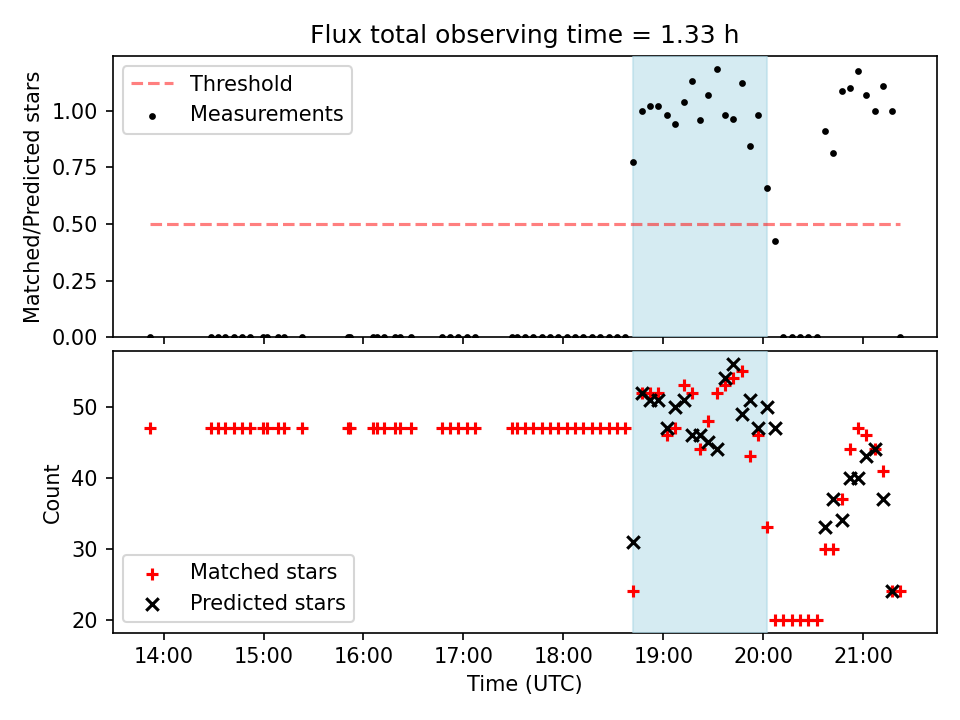 Flux total observing time = 1.33 h

Threshold
Measurements

Matched/Predicted stars

1.00
0.75
0.50
0.25
0.00

Count

50
40
30
20

Matched stars
Predicted stars

14:00
15:00
16:00
17:00
18:00
19:00
20:00
21:00

Time (UTC)